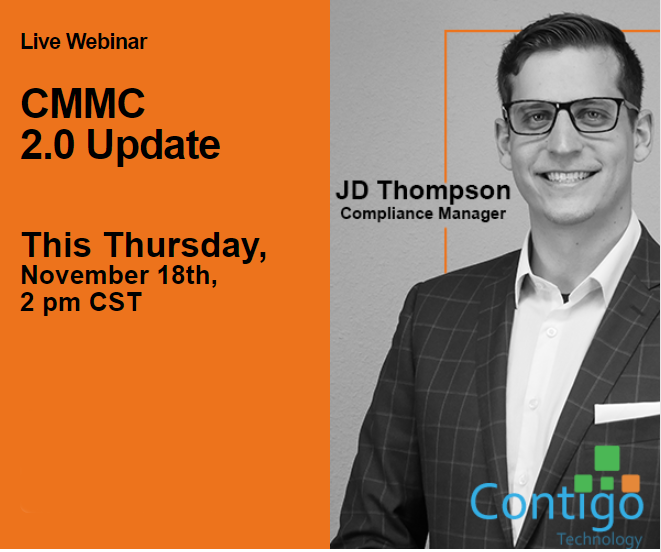 Live Webinar

CMMC
2.0 Update

This Thursday,
November 18th,
2 pm CST

JD Thompson
Compliance Manager

Contigo
Technology